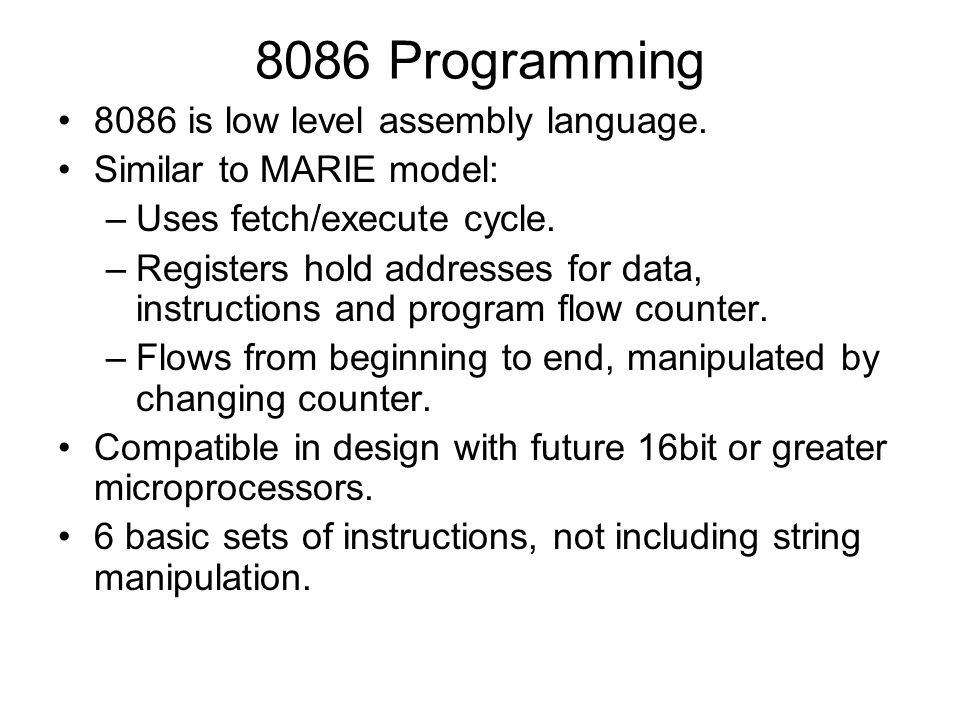 8086 Programming

• 8086 is low level assembly language.
• Similar to MARIE model:
  – Uses fetch/execute cycle.
  – Registers hold addresses for data, instructions and program flow counter.
  – Flows from beginning to end, manipulated by changing counter.
• Compatible in design with future 16bit or greater microprocessors.
• 6 basic sets of instructions, not including string manipulation.